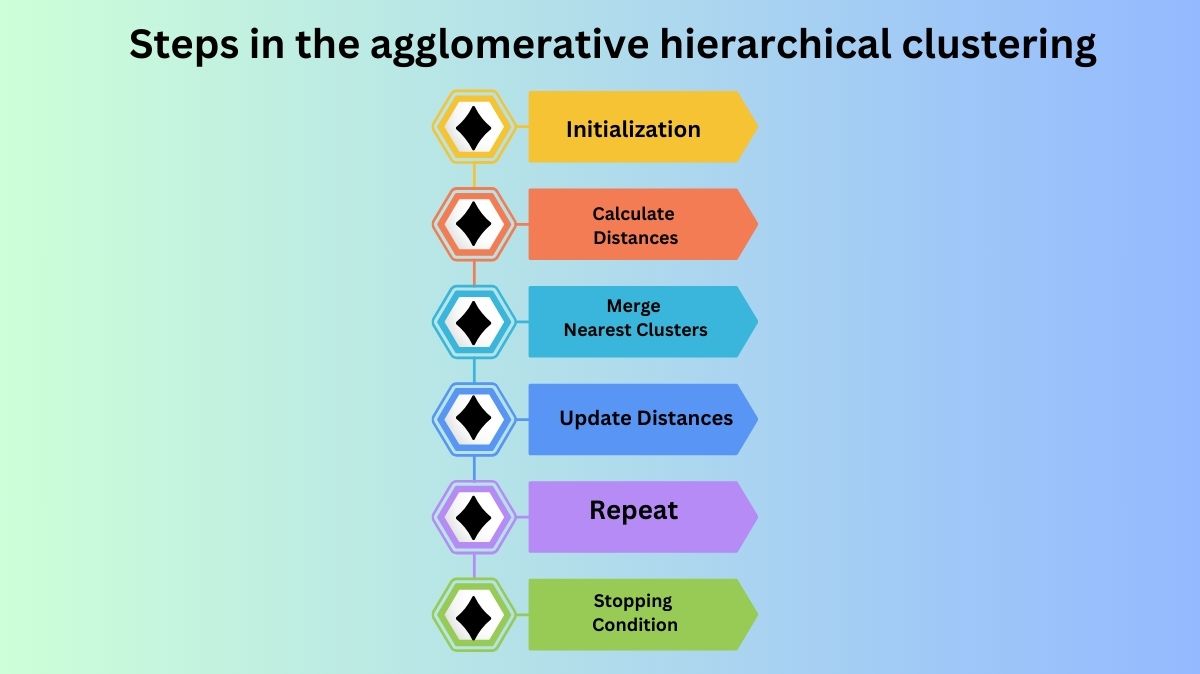 Steps in the agglomerative hierarchical clustering

Initialization

Calculate Distances

Merge Nearest Clusters

Update Distances

Repeat

Stopping Condition